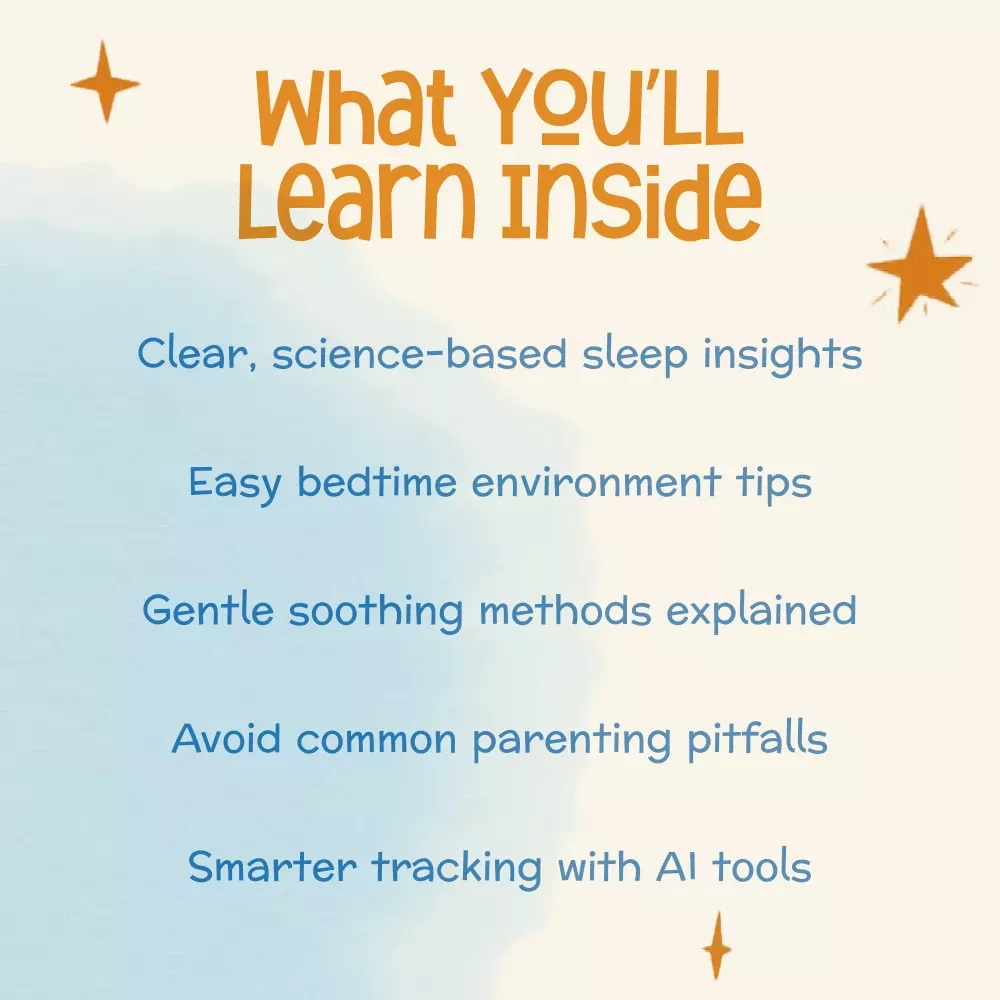 What YOU'LL Learn Inside

Clear, science-based sleep insights

Easy bedtime environment tips

Gentle soothing methods explained

Avoid common parenting pitfalls

Smarter tracking with AI tools